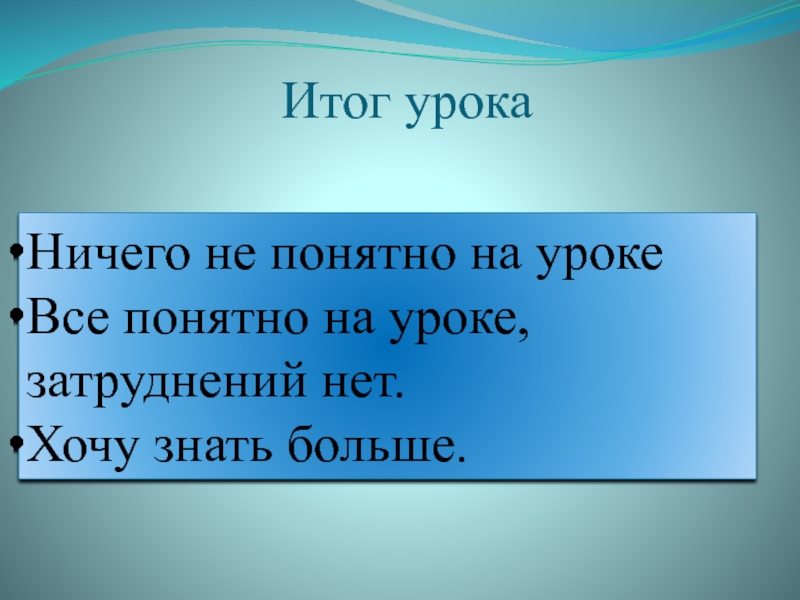 Итог урока

•Ничего не понятно на уроке
•Все понятно на уроке, затруднений нет.
•Хочу знать больше.